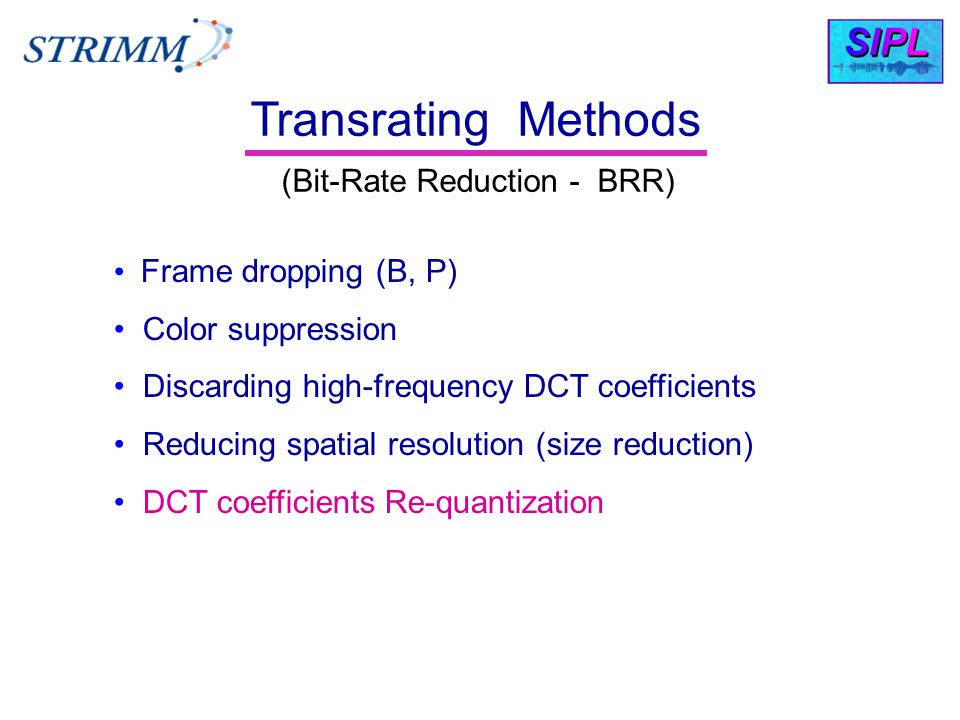 STRIMM

SIPL

Transrating Methods

(Bit-Rate Reduction - BRR)

• Frame dropping (B, P)

• Color suppression

• Discarding high-frequency DCT coefficients

• Reducing spatial resolution (size reduction)

• DCT coefficients Re-quantization